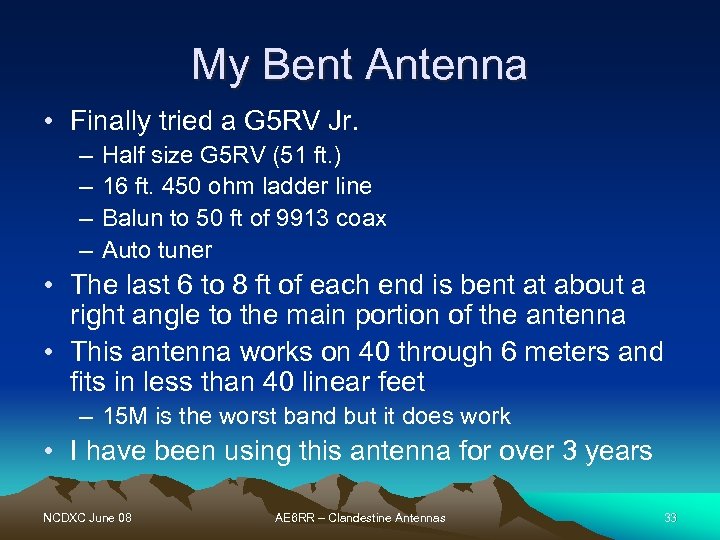 My Bent Antenna

• Finally tried a G5RV Jr.
– Half size G5RV (51 ft.)
– 16 ft. 450 ohm ladder line
– Balun to 50 ft of 9913 coax
– Auto tuner
• The last 6 to 8 ft of each end is bent at about a right angle to the main portion of the antenna
• This antenna works on 40 through 6 meters and fits in less than 40 linear feet
– 15M is the worst band but it does work
• I have been using this antenna for over 3 years

NCDXC June 08
AE6RR – Clandestine Antennas
33